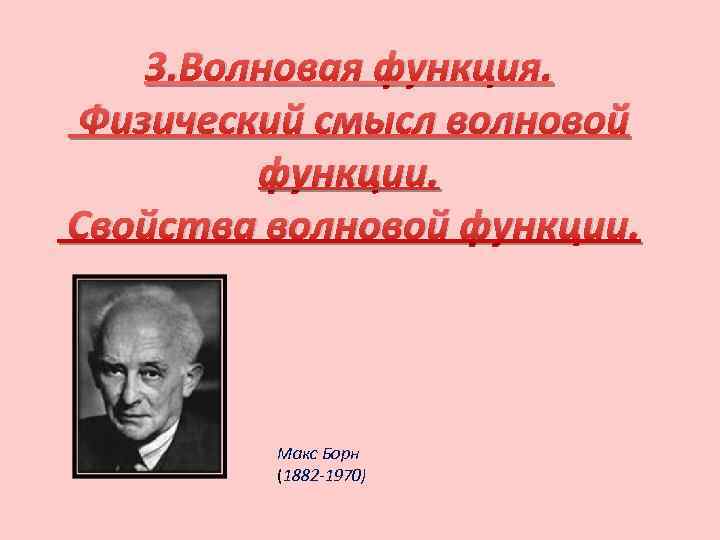 3.Волновая функция.
Физический смысл волновой функции.
Свойства волновой функции.

Макс Борн
(1882-1970)